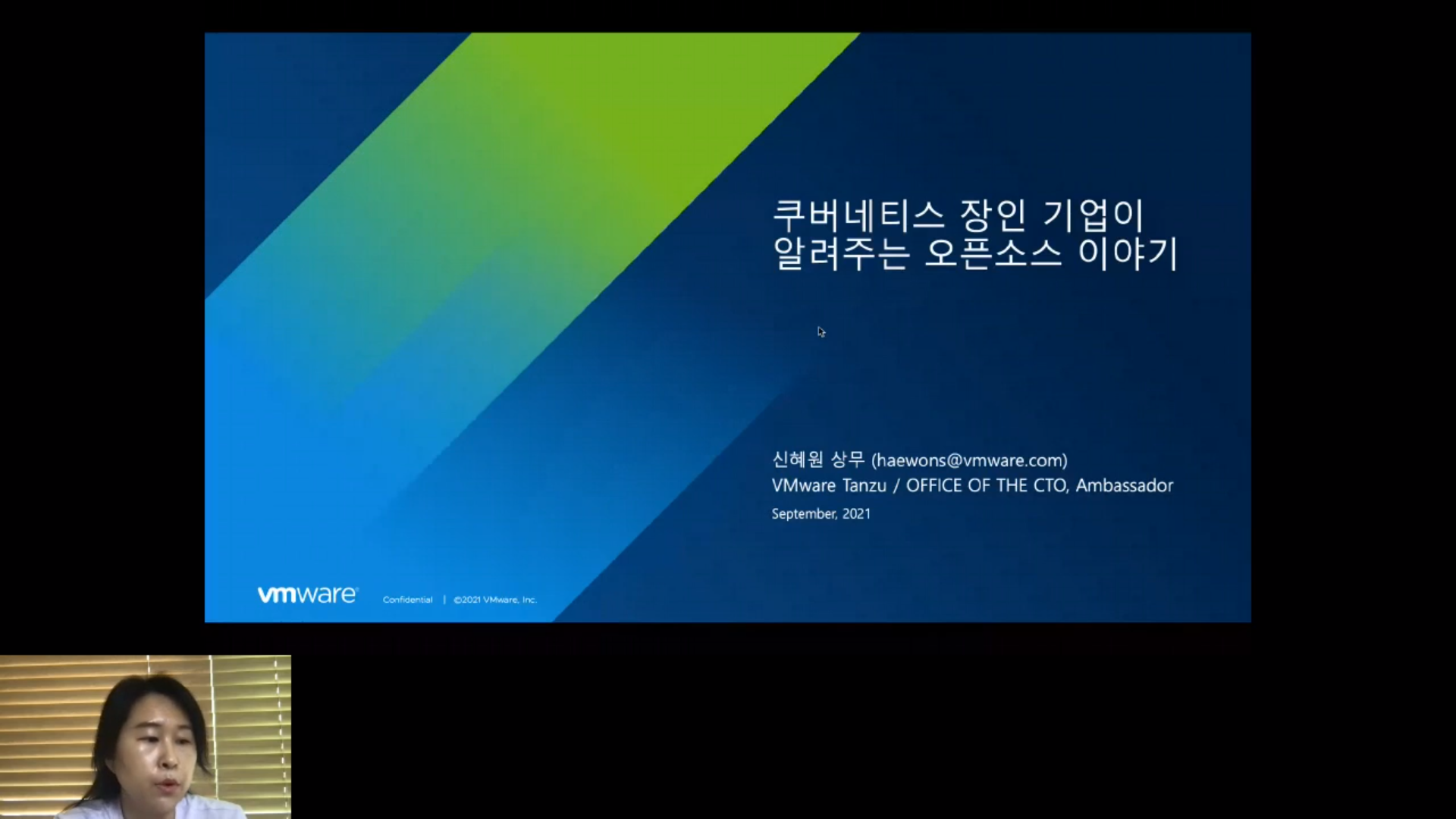 쿠버네티스 장인 기업이
알려주는 오픈소스 이야기

신혜원 상무 (haewons@vmware.com)
VMware Tanzu / OFFICE OF THE CTO, Ambassador
September, 2021

vmware Confidential | ©2021 VMware, Inc.